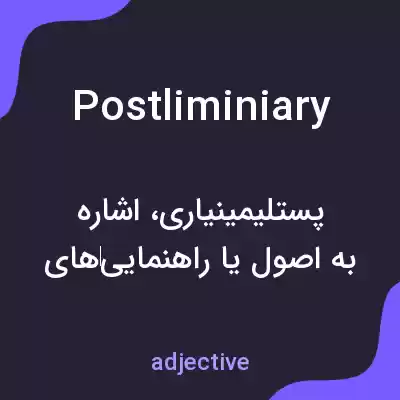 Postliminiary

پستلیمینیاری، اشاره به اصول یا راهنمایی‌های

adjective